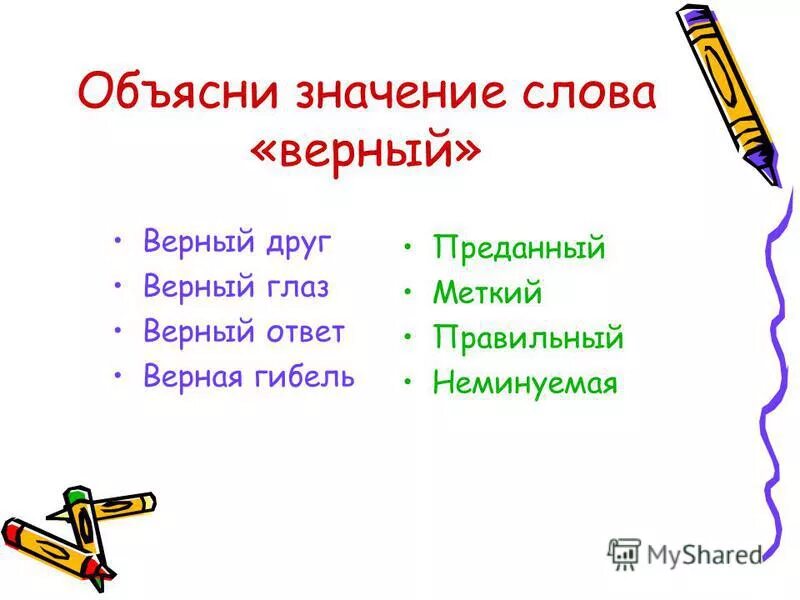 Объясни значение слова «верный»

• Верный друг
• Верный глаз
• Верный ответ
• Верная гибель

• Преданный
• Меткий
• Правильный
• Неминуемая

MyShared